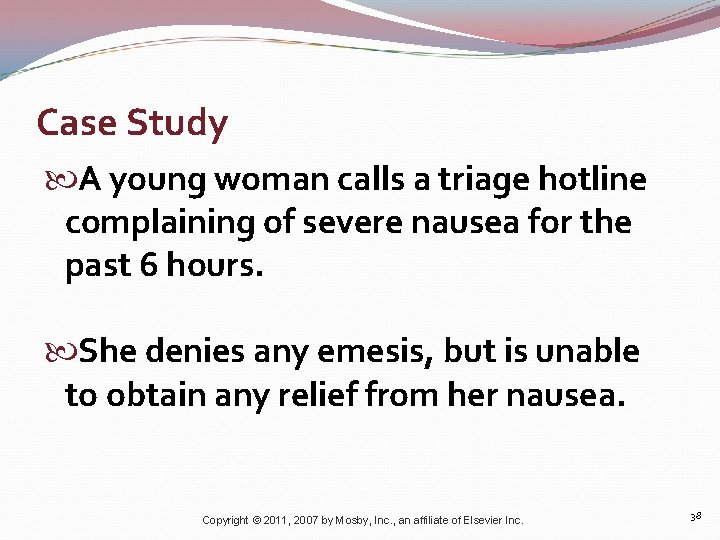 Case Study

A young woman calls a triage hotline complaining of severe nausea for the past 6 hours.

She denies any emesis, but is unable to obtain any relief from her nausea.

Copyright © 2011, 2007 by Mosby, Inc., an affiliate of Elsevier Inc.

38